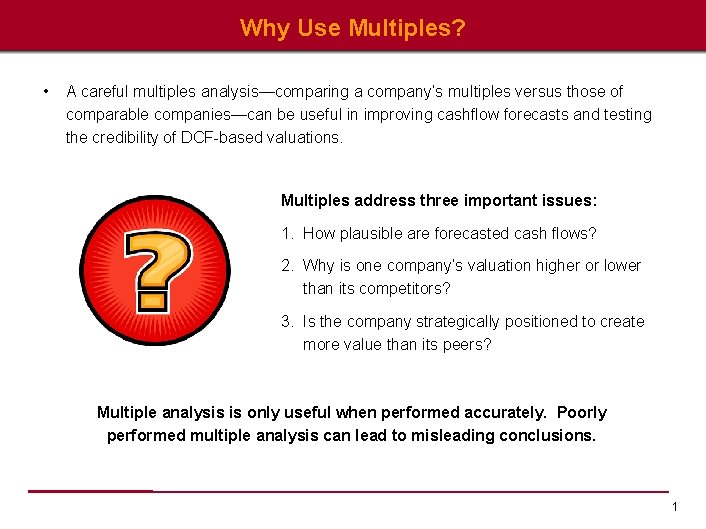 Why Use Multiples?

• A careful multiples analysis—comparing a company's multiples versus those of comparable companies—can be useful in improving cashflow forecasts and testing the credibility of DCF-based valuations.

?

Multiples address three important issues:

1. How plausible are forecasted cash flows?
2. Why is one company's valuation higher or lower than its competitors?
3. Is the company strategically positioned to create more value than its peers?

Multiple analysis is only useful when performed accurately. Poorly performed multiple analysis can lead to misleading conclusions.

1